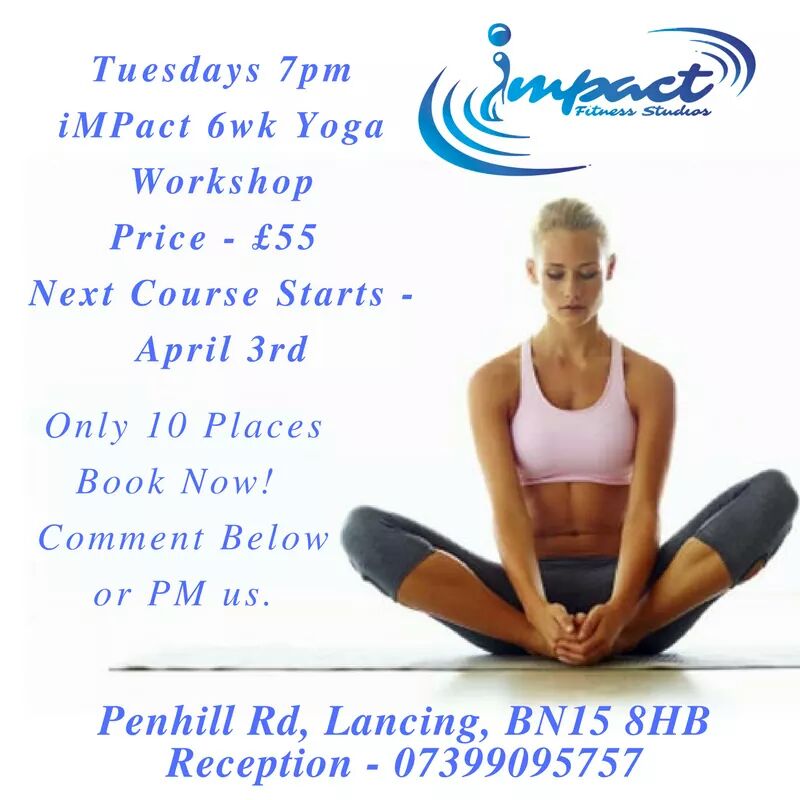 Tuesdays 7pm
iMPact 6wk Yoga Workshop
Price - £55
Next Course Starts - April 3rd

impact
Fitness Studios

Only 10 Places
Book Now!
Comment Below or PM us.

Penhill Rd, Lancing, BN15 8HB
Reception - 07399095757